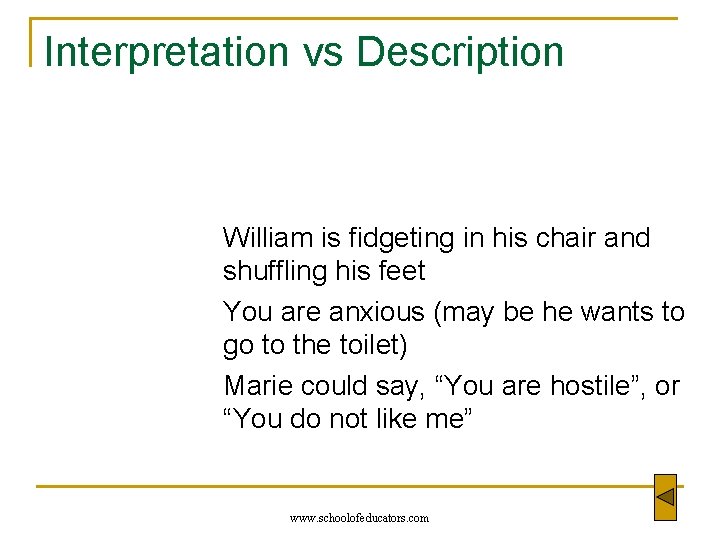 Interpretation vs Description

William is fidgeting in his chair and shuffling his feet

You are anxious (may be he wants to go to the toilet)

Marie could say, “You are hostile”, or “You do not like me”

www.schoolofeducators.com